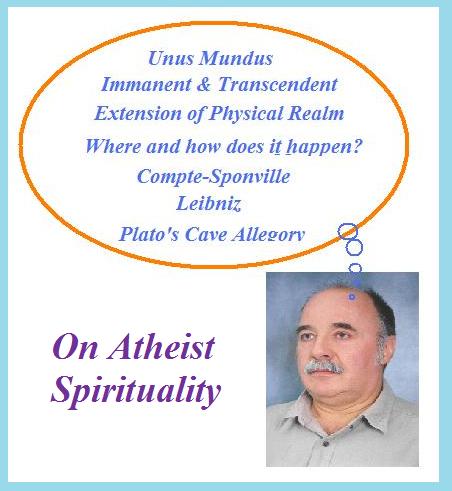 Unus Mundus
Immanent & Transcendent
Extension of Physical Realm
Where and how does it happen?
Compte-Sponville
Leibniz
Plato's Cave Allegory

On Atheist Spirituality